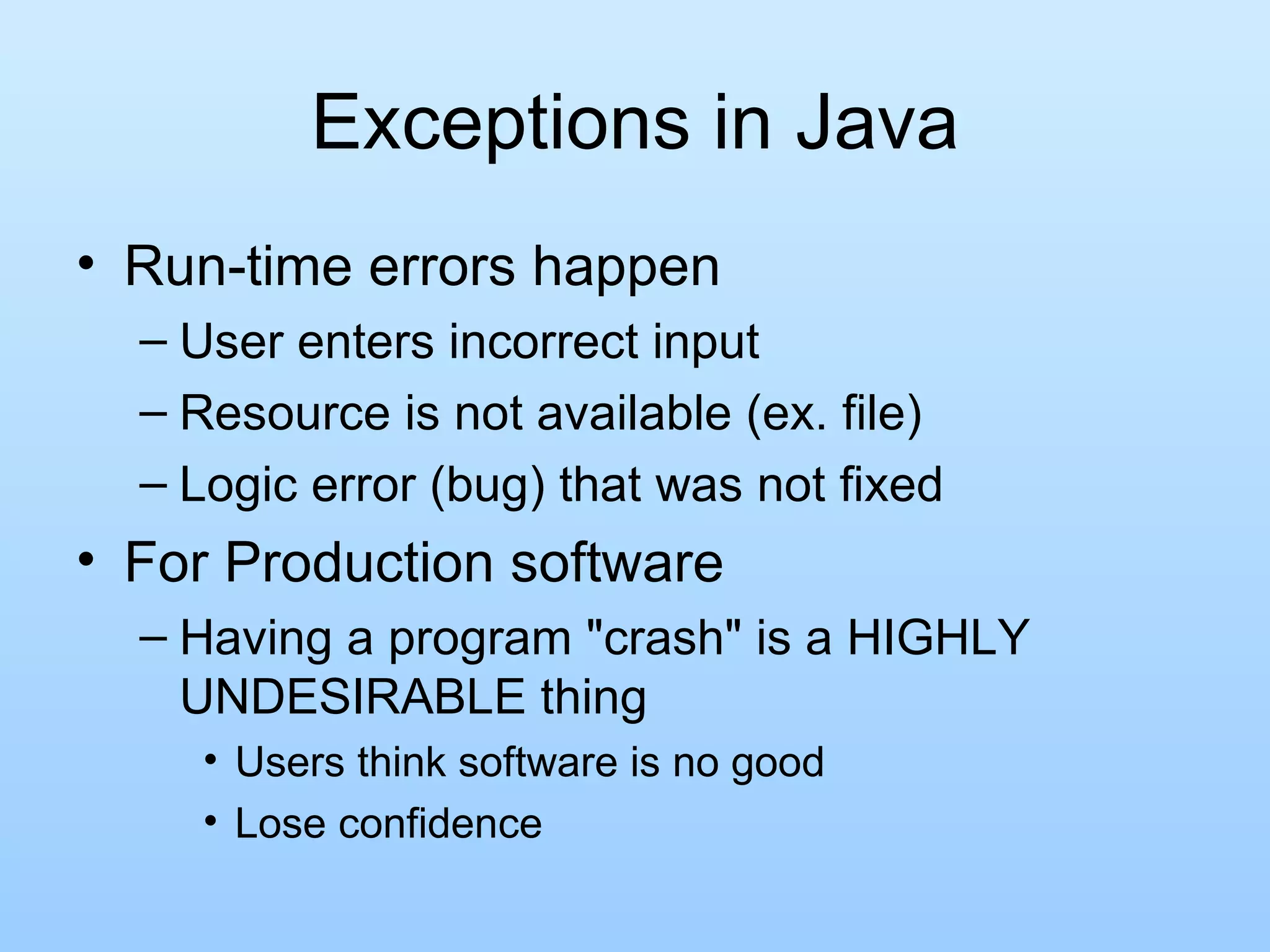 Exceptions in Java

• Run-time errors happen
  – User enters incorrect input
  – Resource is not available (ex. file)
  – Logic error (bug) that was not fixed
• For Production software
  – Having a program "crash" is a HIGHLY UNDESIRABLE thing
    • Users think software is no good
    • Lose confidence